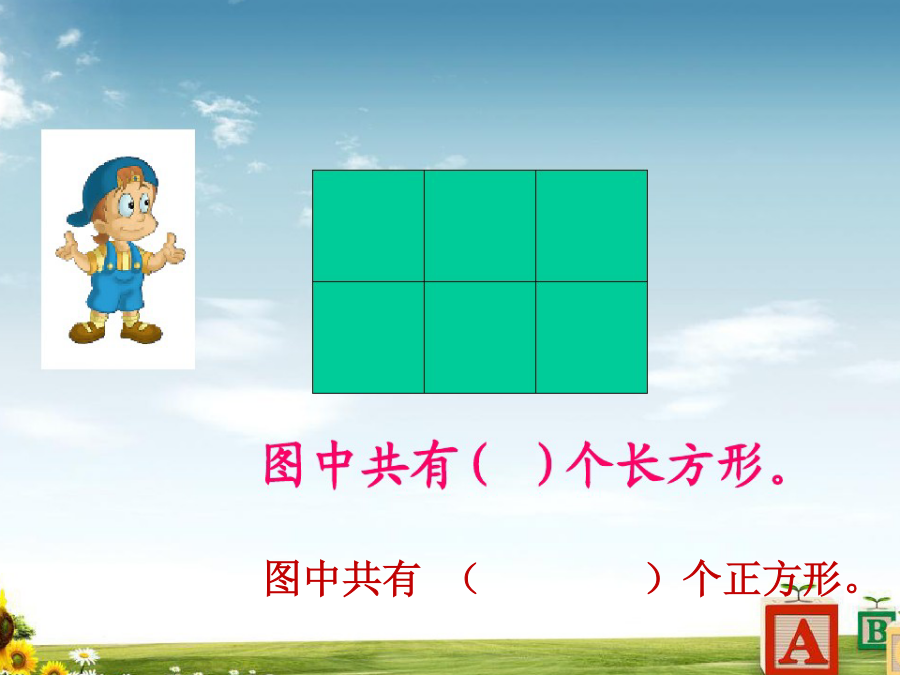 图中共有（ ）个长方形。

图中共有 （ ）个正方形。

A B